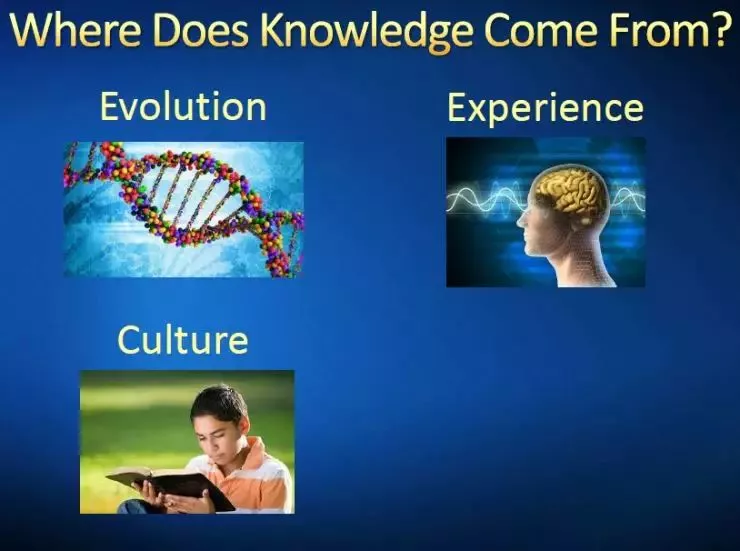 Where Does Knowledge Come From?

Evolution

Experience

Culture